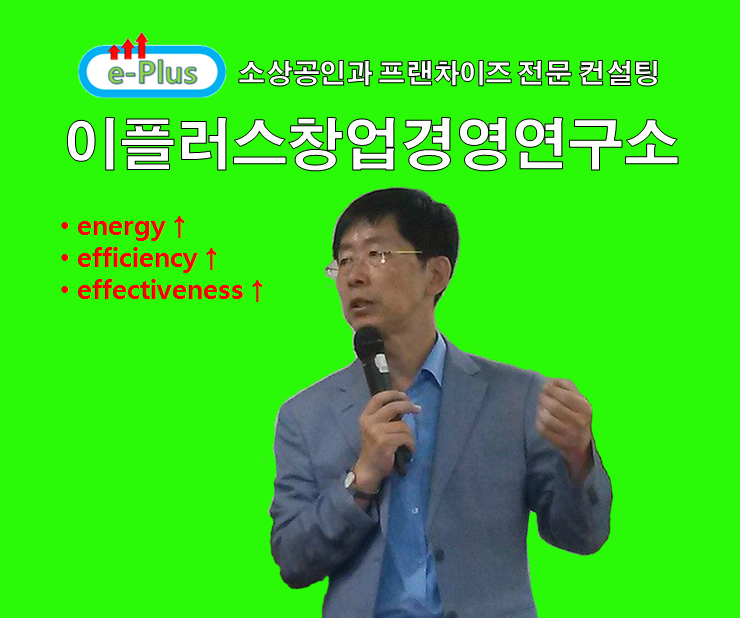 e-Plus 소상공인과 프랜차이즈 전문 컨설팅

이플러스창업경영연구소

• energy ↑
• efficiency ↑
• effectiveness ↑